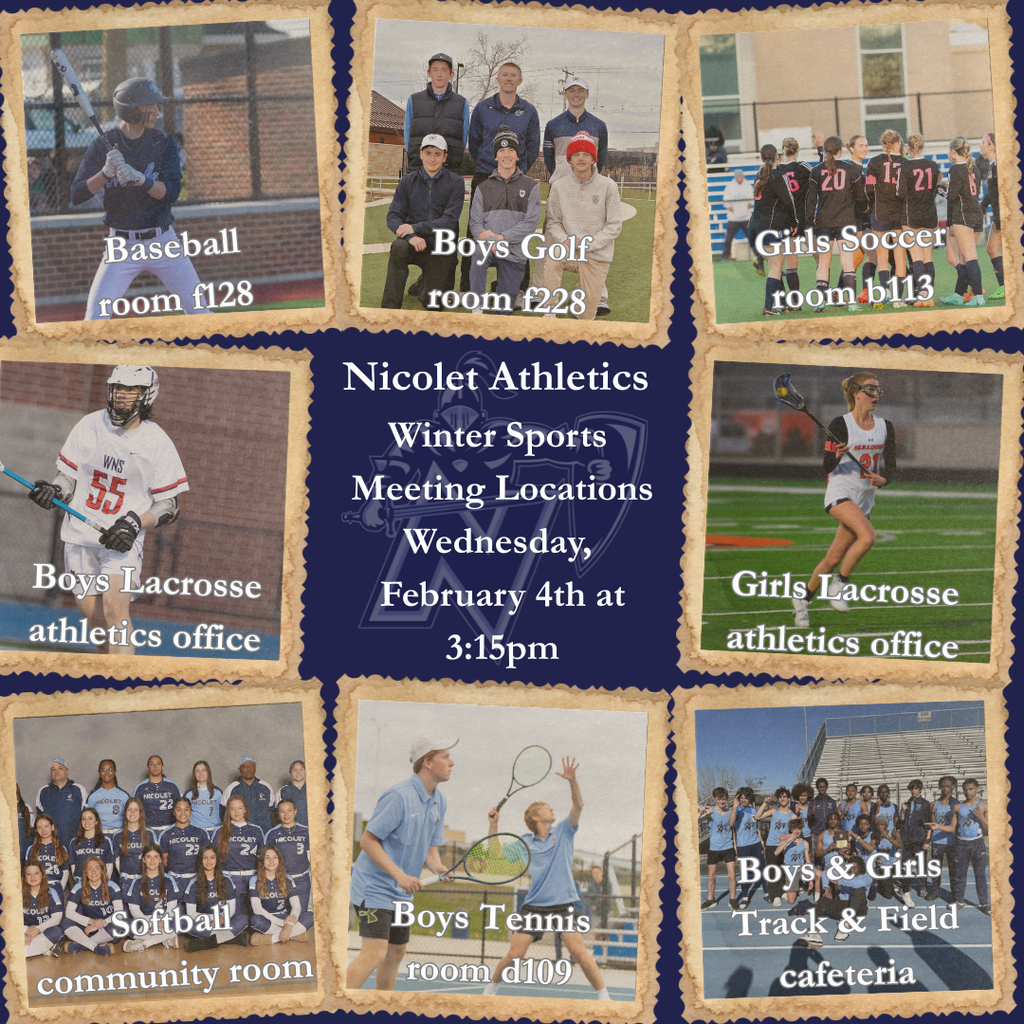 Baseball
room f128

Boys Golf
room f228

Girls Soccer
room b113

Boys Lacrosse
athletics office

Nicolet Athletics
Winter Sports
Meeting Locations
Wednesday,
February 4th at
3:15pm

Girls Lacrosse
athletics office

Softball
community room

Boys Tennis
room d109

Boys & Girls
Track & Field
cafeteria